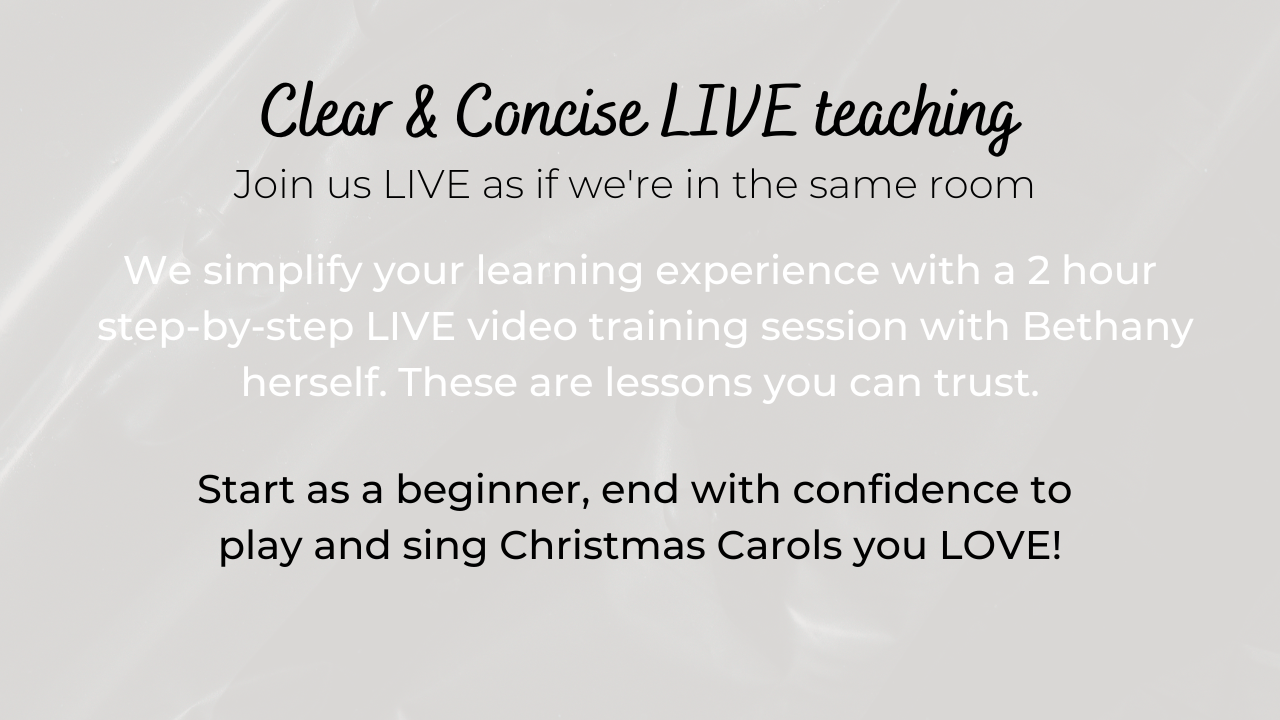 Clear & Concise LIVE teaching
Join us LIVE as if we're in the same room

We simplify your learning experience with a 2 hour step-by-step LIVE video training session with Bethany herself. These are lessons you can trust.

Start as a beginner, end with confidence to play and sing Christmas Carols you LOVE!